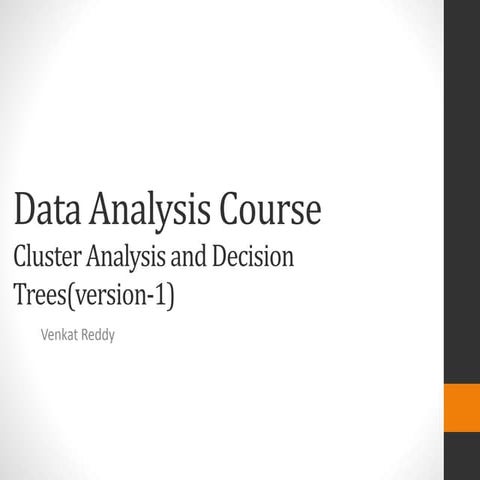 Data Analysis Course

Cluster Analysis and Decision Trees(version-1)

Venkat Reddy